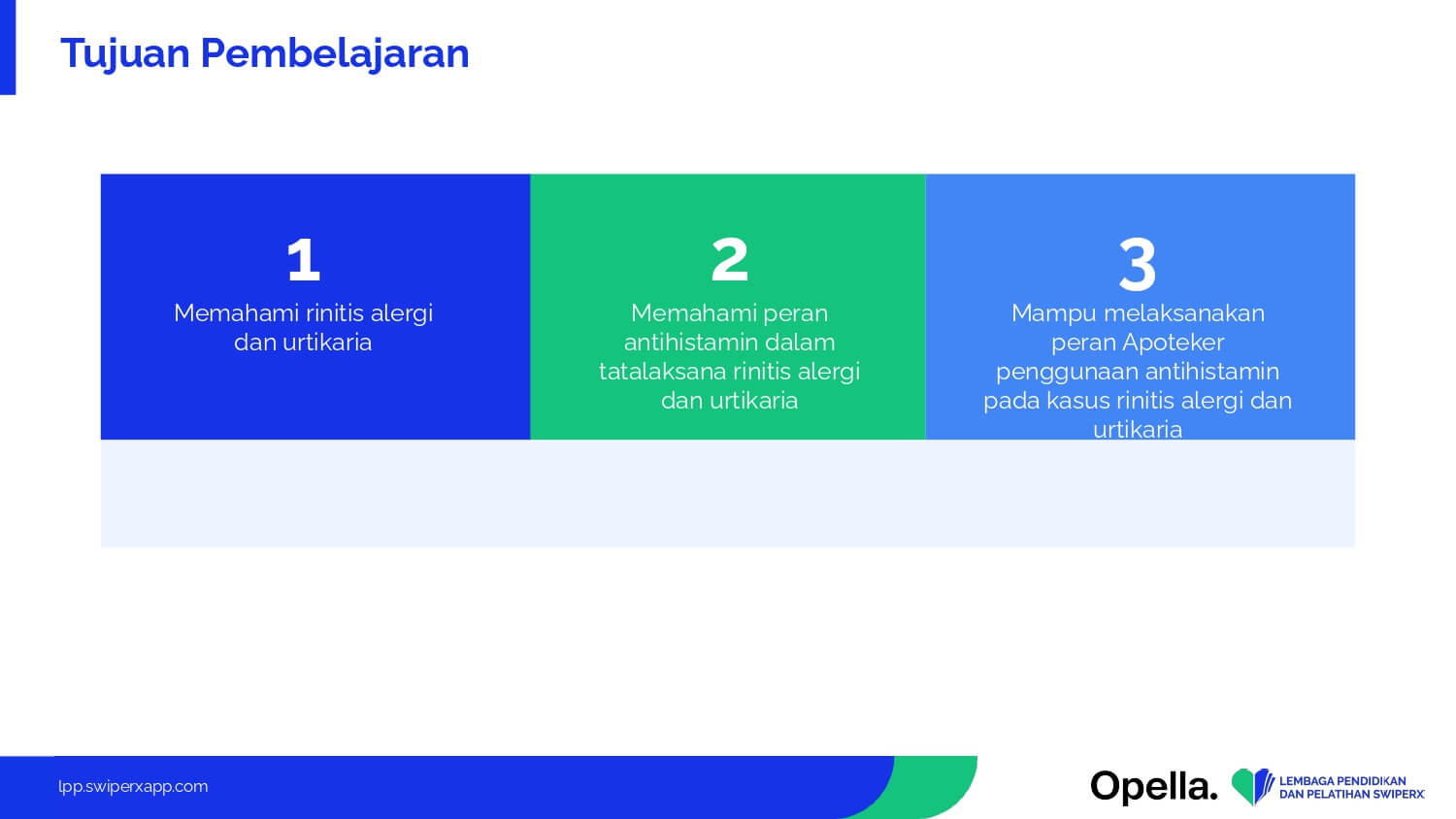 Tujuan Pembelajaran

1
Memahami rinitis alergi dan urtikaria

2
Memahami peran antihistamin dalam tatalaksana rinitis alergi dan urtikaria

3
Mampu melaksanakan peran Apoteker penggunaan antihistamin pada kasus rinitis alergi dan urtikaria

lpp.swiperxapp.com

Opella.

LEMBAGA PENDIDIKAN DAN PELATIHAN SWIPERX